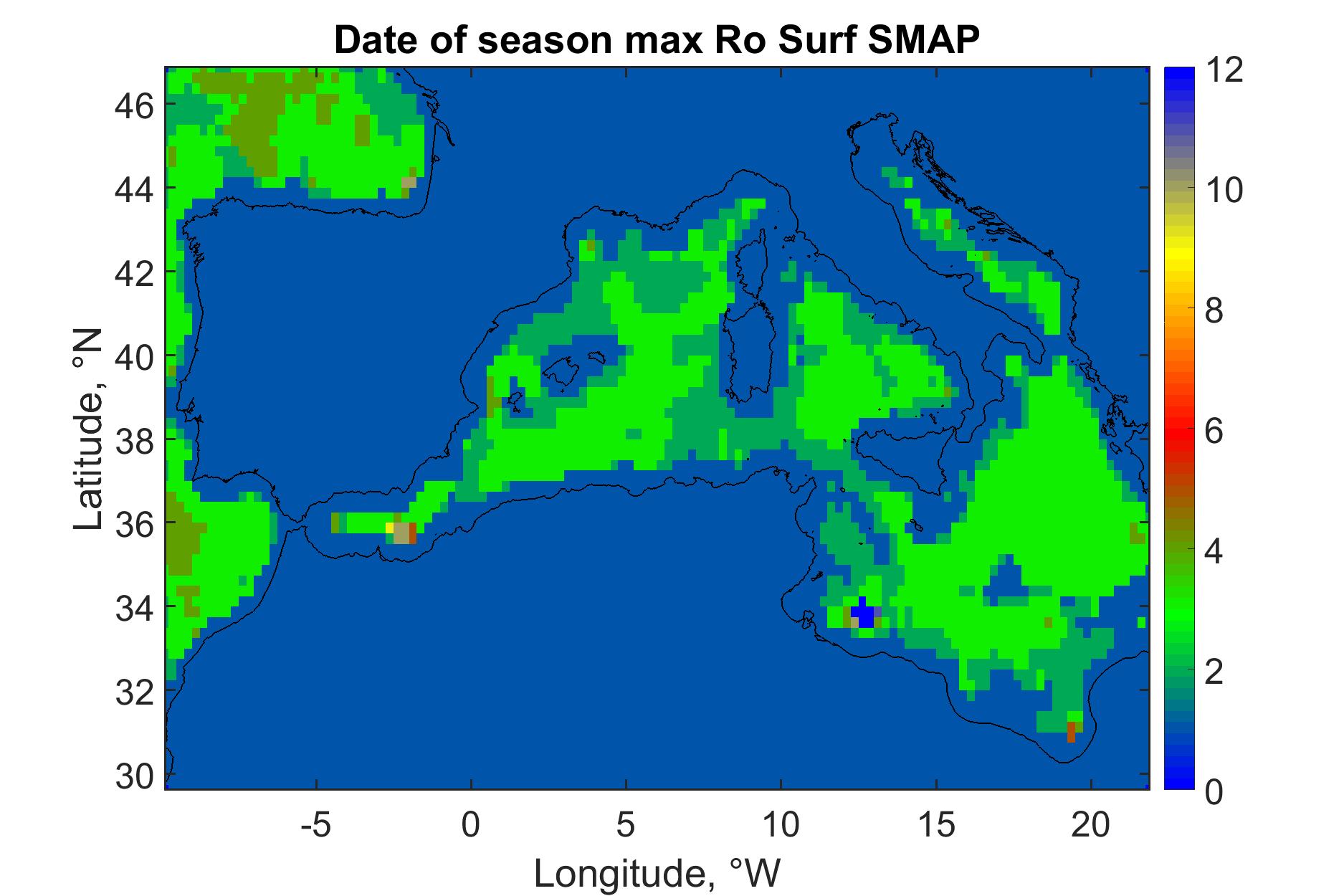 Date of season max Ro Surf SMAP

Latitude, °N

46
44
42
40
38
36
34
32
30

-5
0
5
10
15
20

Longitude, °W

12
10
8
6
4
2
0